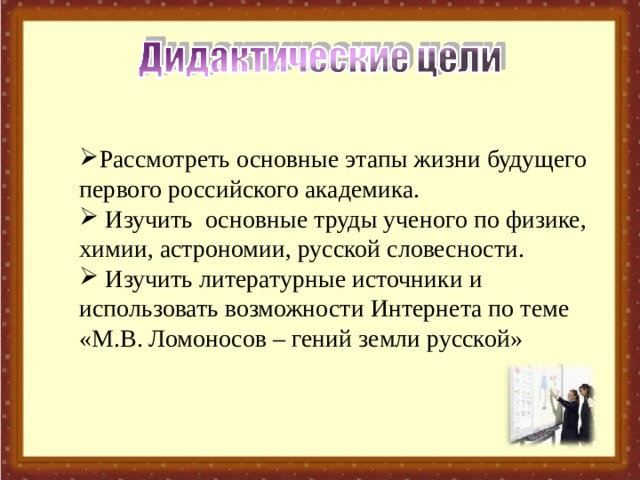 Дидактические цели

➢Рассмотреть основные этапы жизни будущего первого российского академика.
➢ Изучить основные труды ученого по физике, химии, астрономии, русской словесности.
➢ Изучить литературные источники и использовать возможности Интернета по теме «М.В. Ломоносов – гений земли русской»